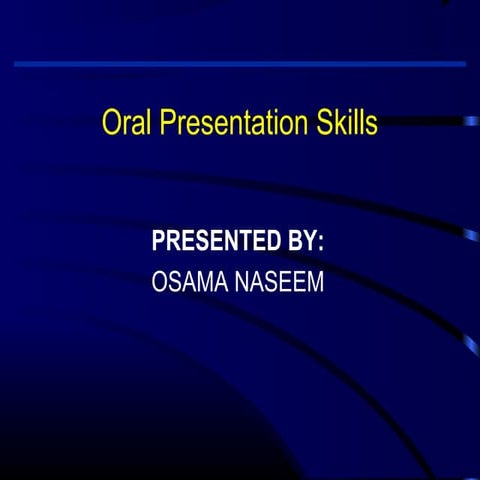 Oral Presentation Skills

PRESENTED BY:
OSAMA NASEEM